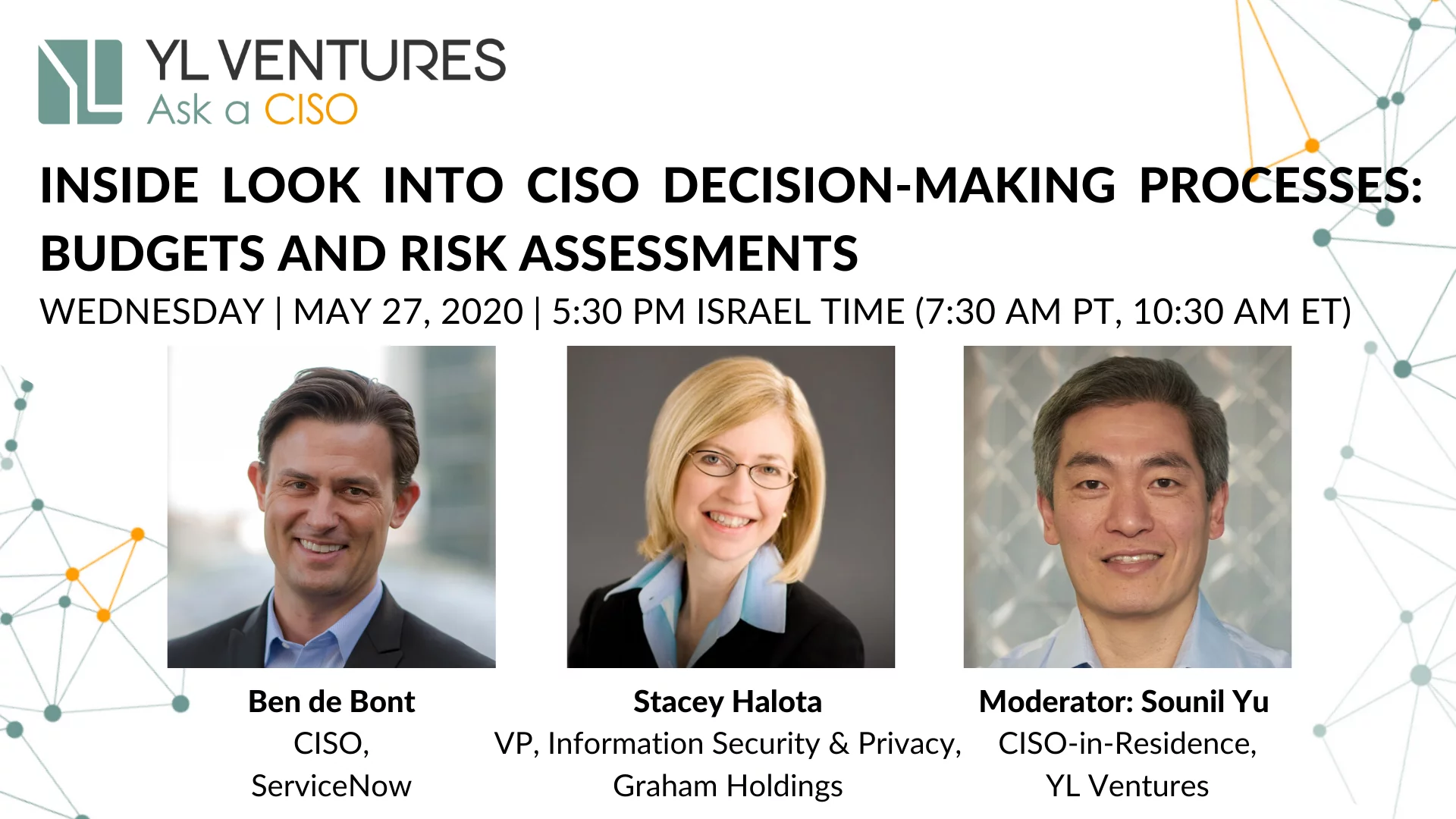 YL VENTURES
Ask a CISO

INSIDE LOOK INTO CISO DECISION-MAKING PROCESSES: BUDGETS AND RISK ASSESSMENTS

WEDNESDAY | MAY 27, 2020 | 5:30 PM ISRAEL TIME (7:30 AM PT, 10:30 AM ET)

Ben de Bont
CISO,
ServiceNow

Stacey Halota
VP, Information Security & Privacy,
Graham Holdings

Moderator: Sounil Yu
CISO-in-Residence,
YL Ventures